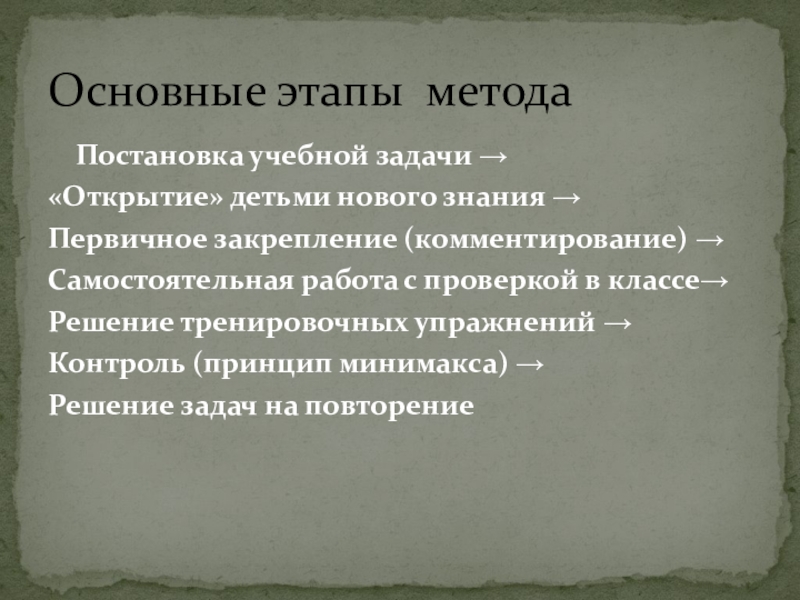 Основные этапы метода

Постановка учебной задачи →
«Открытие» детьми нового знания →
Первичное закрепление (комментирование) →
Самостоятельная работа с проверкой в классе→
Решение тренировочных упражнений →
Контроль (принцип минимакса) →
Решение задач на повторение